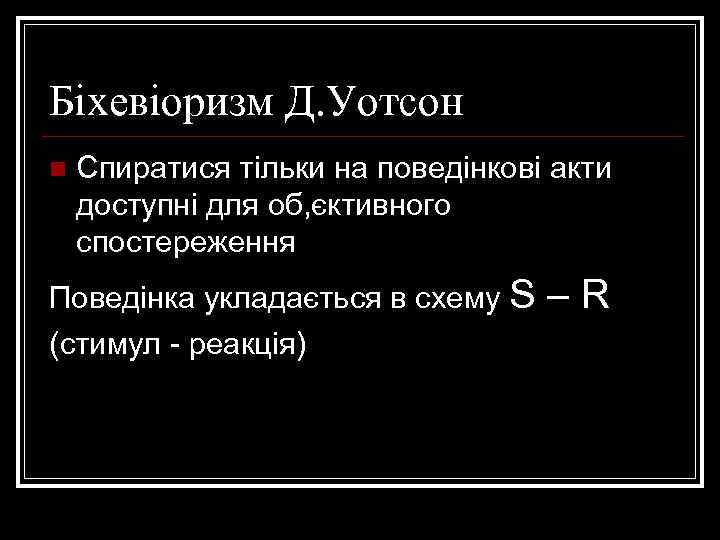 Біхевіоризм Д.Уотсон

Спиратися тільки на поведінкові акти доступні для об,єктивного спостереження

Поведінка укладається в схему S – R (стимул - реакція)